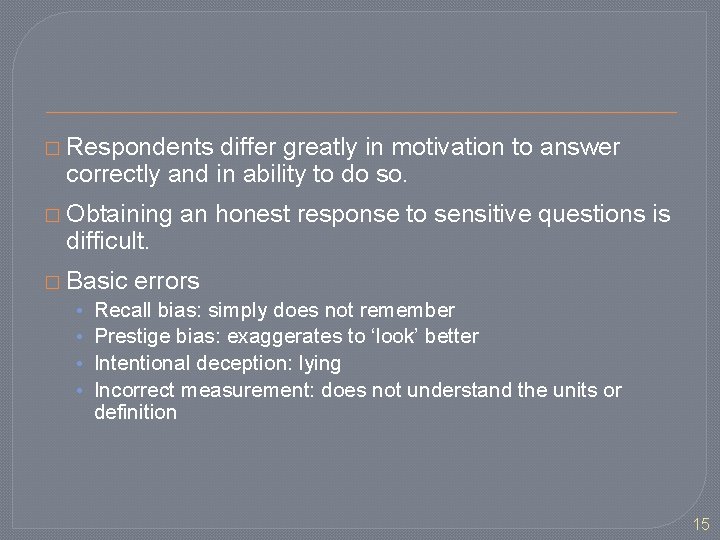 □ Respondents differ greatly in motivation to answer correctly and in ability to do so.

□ Obtaining an honest response to sensitive questions is difficult.

□ Basic errors

• Recall bias: simply does not remember
• Prestige bias: exaggerates to ‘look’ better
• Intentional deception: lying
• Incorrect measurement: does not understand the units or definition

15